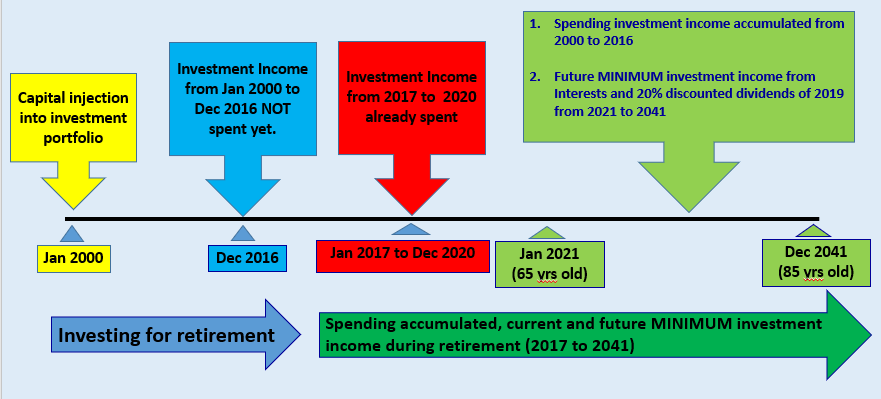 Capital injection into investment portfolio

Investment Income from Jan 2000 to Dec 2016 NOT spent yet.

Investment Income from 2017 to 2020 already spent

1. Spending investment income accumulated from 2000 to 2016

2. Future MINIMUM investment income from Interests and 20% discounted dividends of 2019 from 2021 to 2041

Jan 2000

Dec 2016

Jan 2017 to Dec 2020

Jan 2021
(65 yrs old)

Dec 2041
(85 yrs old)

Investing for retirement

Spending accumulated, current and future MINIMUM investment income during retirement (2017 to 2041)